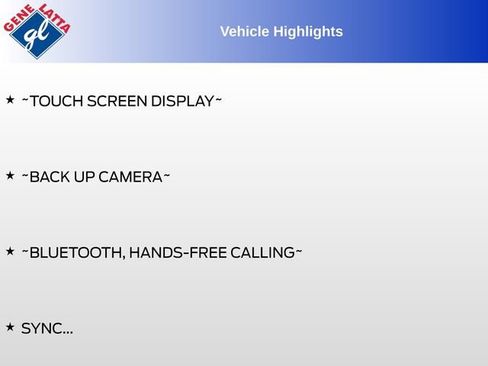 GENE LATTA
gl

Vehicle Highlights

★ ~TOUCH SCREEN DISPLAY~

★ ~BACK UP CAMERA~

★ ~BLUETOOTH, HANDS-FREE CALLING~

★ SYNC...